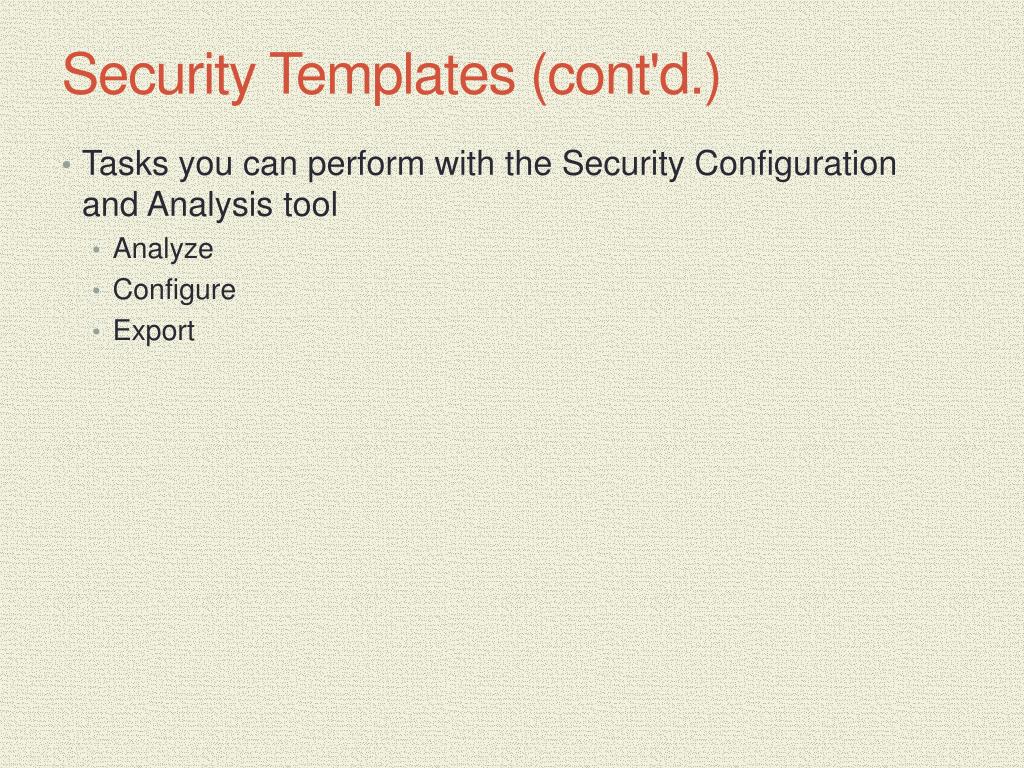 Security Templates (cont'd.)

• Tasks you can perform with the Security Configuration and Analysis tool
  • Analyze
  • Configure
  • Export